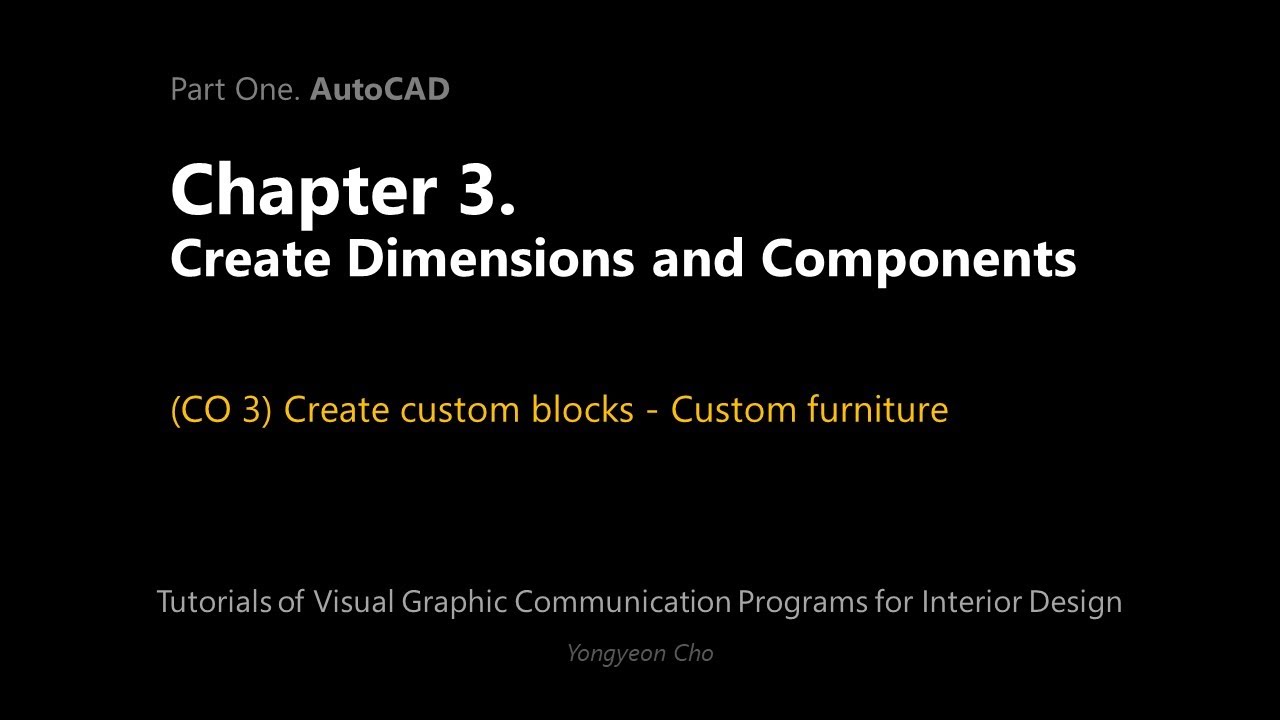 Part One. AutoCAD

Chapter 3.
Create Dimensions and Components

(CO 3) Create custom blocks - Custom furniture

Tutorials of Visual Graphic Communication Programs for Interior Design

Yongyeon Cho